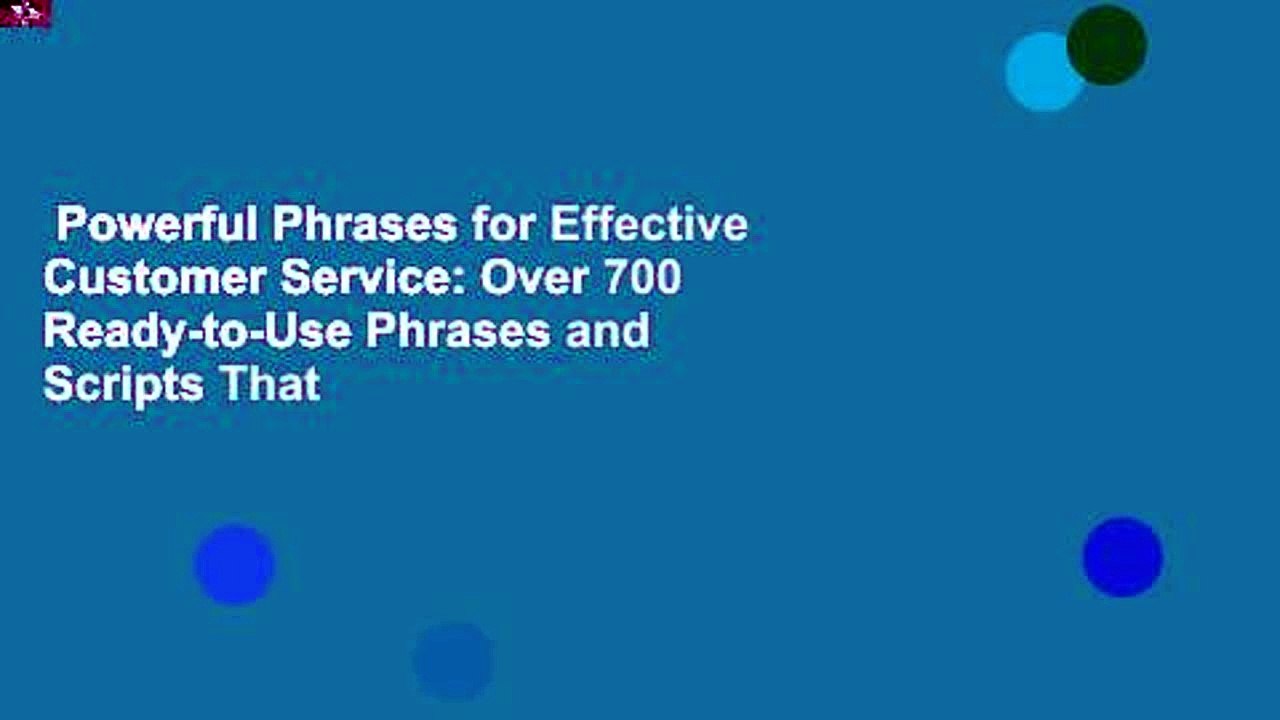 Powerful Phrases for Effective Customer Service: Over 700 Ready-to-Use Phrases and Scripts That